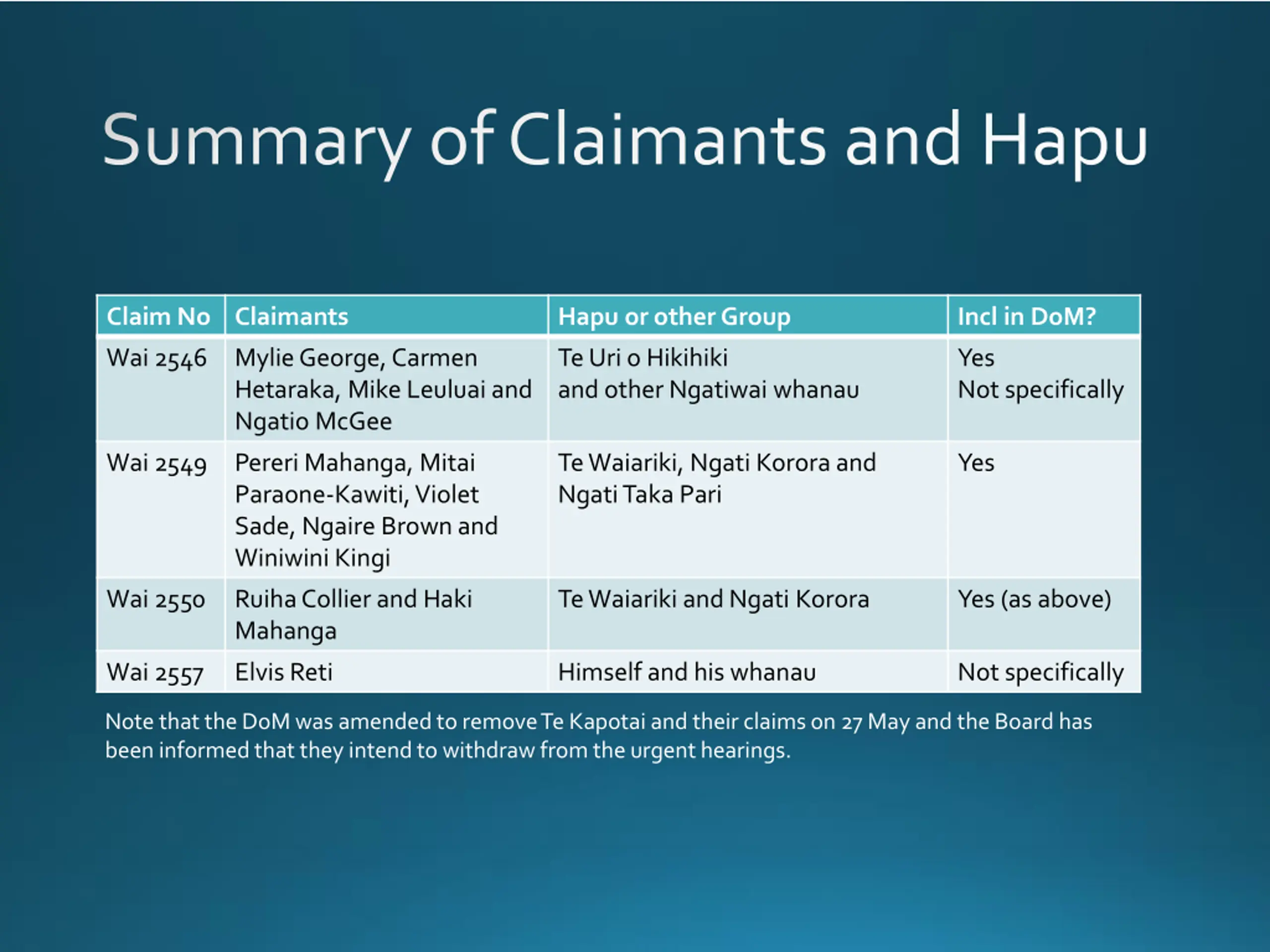 Summary of Claimants and Hapu

| Claim No | Claimants | Hapu or other Group | Incl in DoM? |
|---|---|---|---|
| Wai 2546 | Mylie George, Carmen Hetaraka, Mike Leuluai and Ngatio McGee | Te Uri o Hikihiki and other Ngatiwai whanau | Yes Not specifically |
| Wai 2549 | Pereri Mahanga, Mitai Paraone-Kawiti, Violet Sade, Ngaire Brown and Winiwini Kingi | Te Waiariki, Ngati Korora and Ngati Taka Pari | Yes |
| Wai 2550 | Ruiha Collier and Haki Mahanga | Te Waiariki and Ngati Korora | Yes (as above) |
| Wai 2557 | Elvis Reti | Himself and his whanau | Not specifically |

Note that the DoM was amended to remove Te Kapotai and their claims on 27 May and the Board has been informed that they intend to withdraw from the urgent hearings.